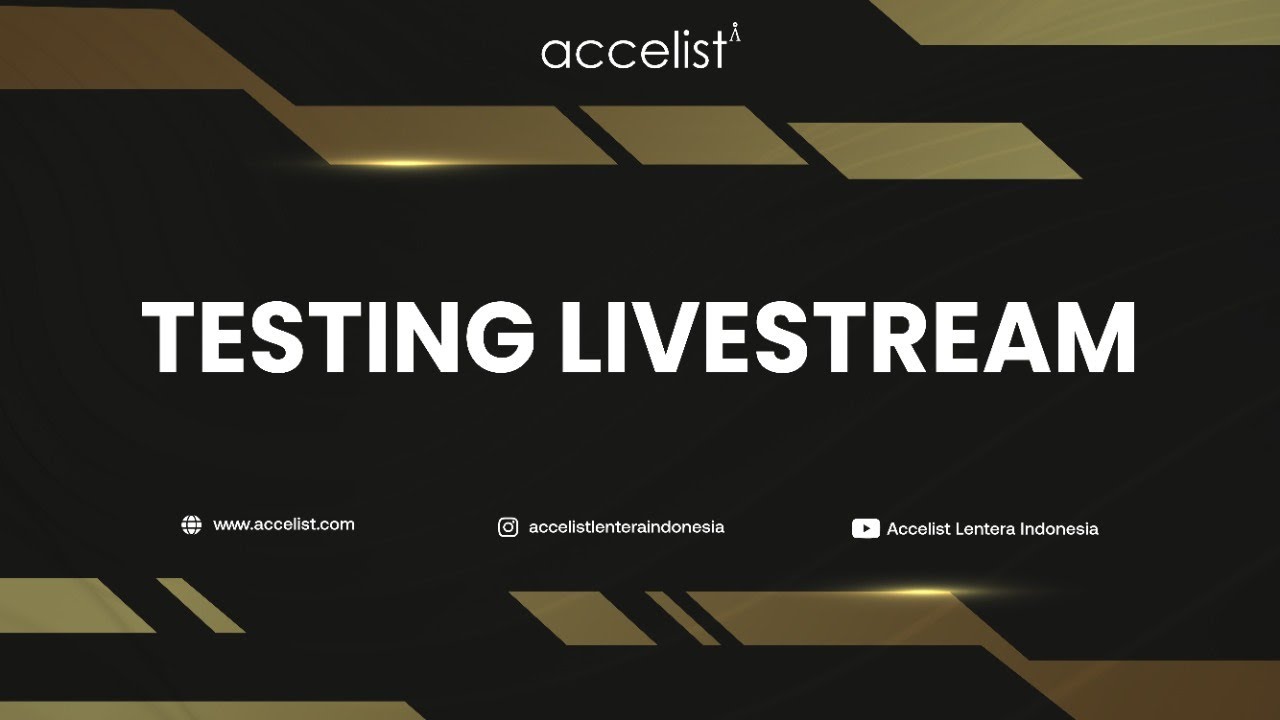 accelist

TESTING LIVESTREAM

www.accelist.com

accelistlenteraindonesia

Accelist Lentera Indonesia